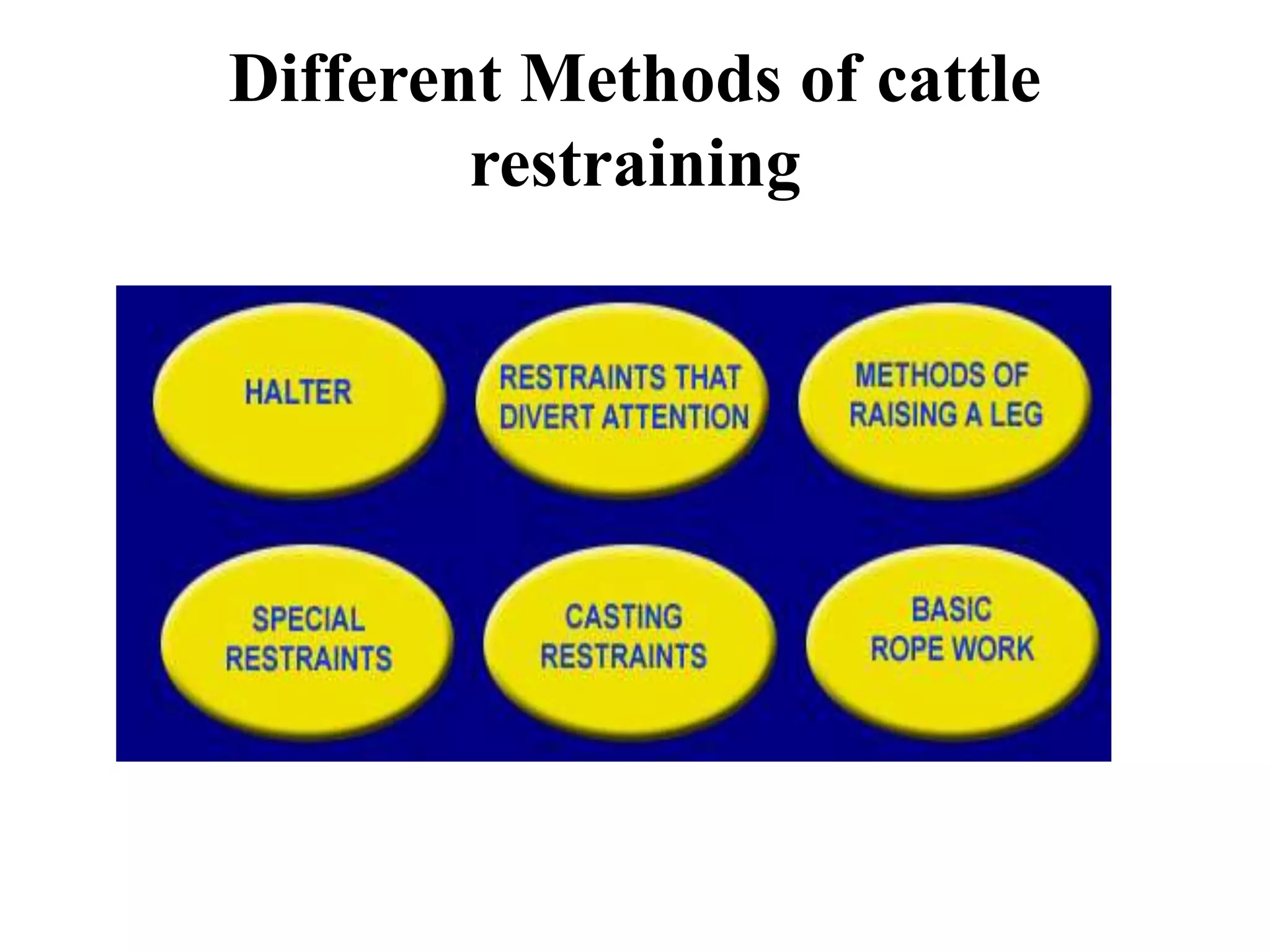 Different Methods of cattle restraining

HALTER

RESTRAINTS THAT DIVERT ATTENTION

METHODS OF RAISING A LEG

SPECIAL RESTRAINTS

CASTING RESTRAINTS

BASIC ROPE WORK